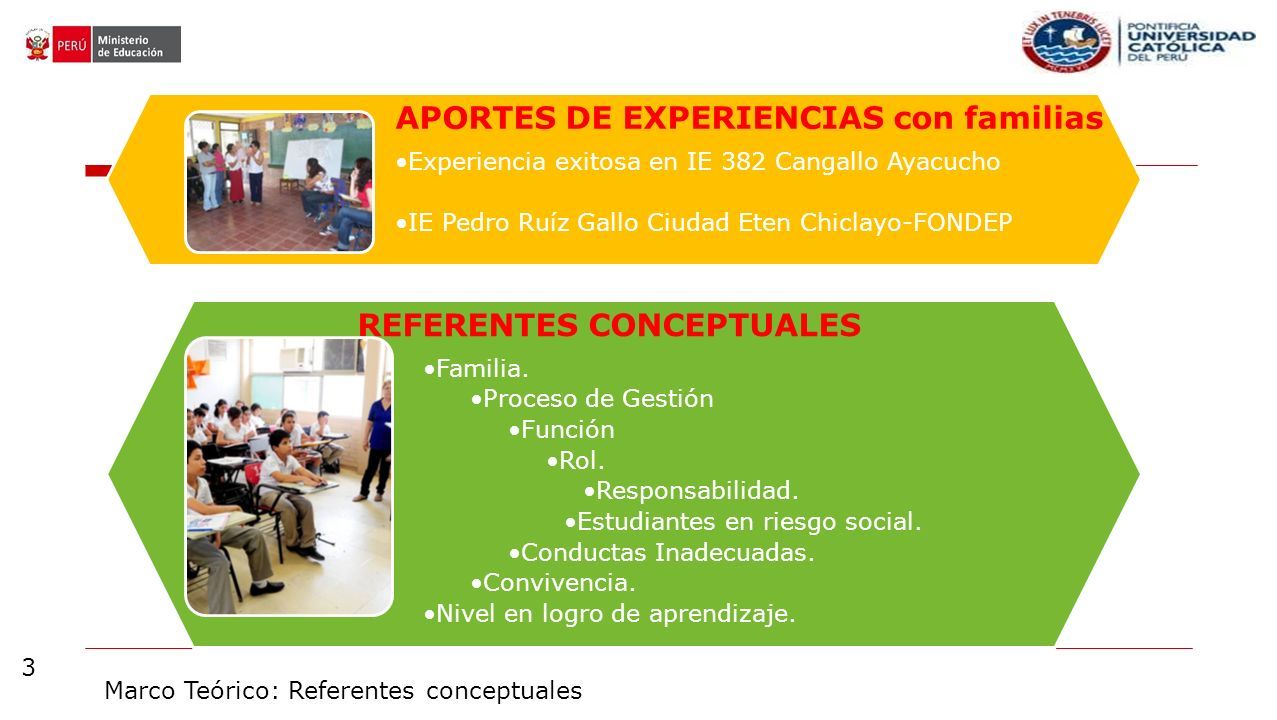 PERÚ Ministerio de Educación

ET LUX IN TENEBRIS LUCET

PONTIFICIA UNIVERSIDAD CATÓLICA DEL PERÚ

APORTES DE EXPERIENCIAS con familias

•Experiencia exitosa en IE 382 Cangallo Ayacucho

•IE Pedro Ruíz Gallo Ciudad Eten Chiclayo-FONDEP

REFERENTES CONCEPTUALES

•Familia.
•Proceso de Gestión
•Función
•Rol.
•Responsabilidad.
•Estudiantes en riesgo social.
•Conductas Inadecuadas.
•Convivencia.
•Nivel en logro de aprendizaje.

3

Marco Teórico: Referentes conceptuales